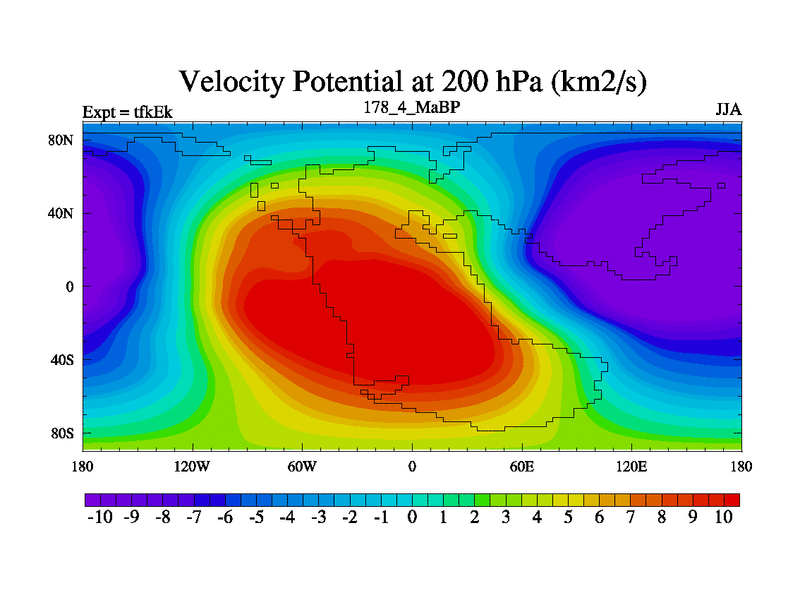 Velocity Potential at 200 hPa (km2/s)

Expt = tfkEk

178_4_MaBP

JJA

80N
40N
0
40S
80S

180 120W 60W 0 60E 120E 180

-10 -9 -8 -7 -6 -5 -4 -3 -2 -1 0 1 2 3 4 5 6 7 8 9 10